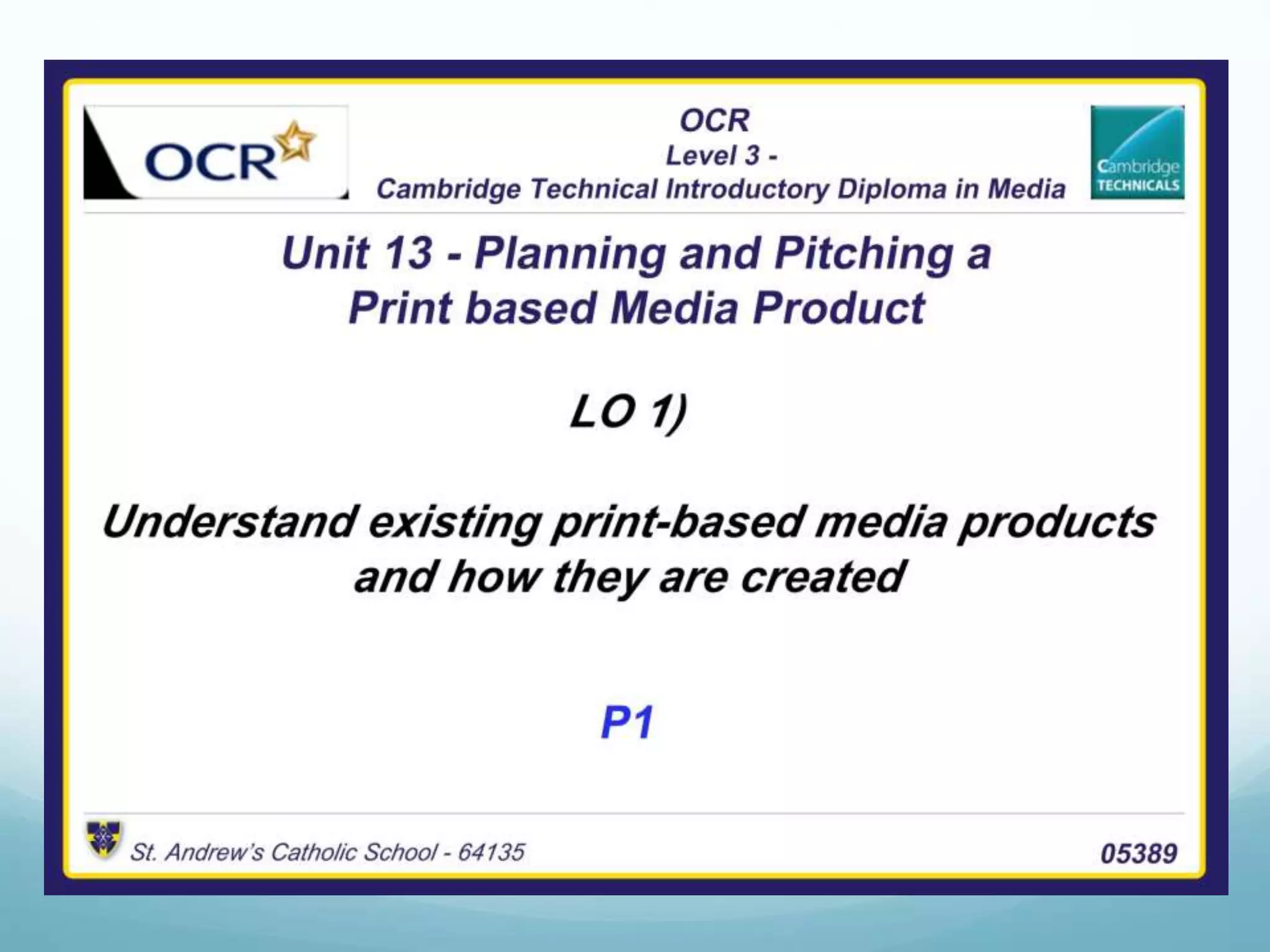 OCR

OCR
Level 3 -
Cambridge Technical Introductory Diploma in Media

Cambridge TECHNICALS

Unit 13 - Planning and Pitching a Print based Media Product

LO 1)

Understand existing print-based media products and how they are created

P1

St. Andrew's Catholic School - 64135

05389